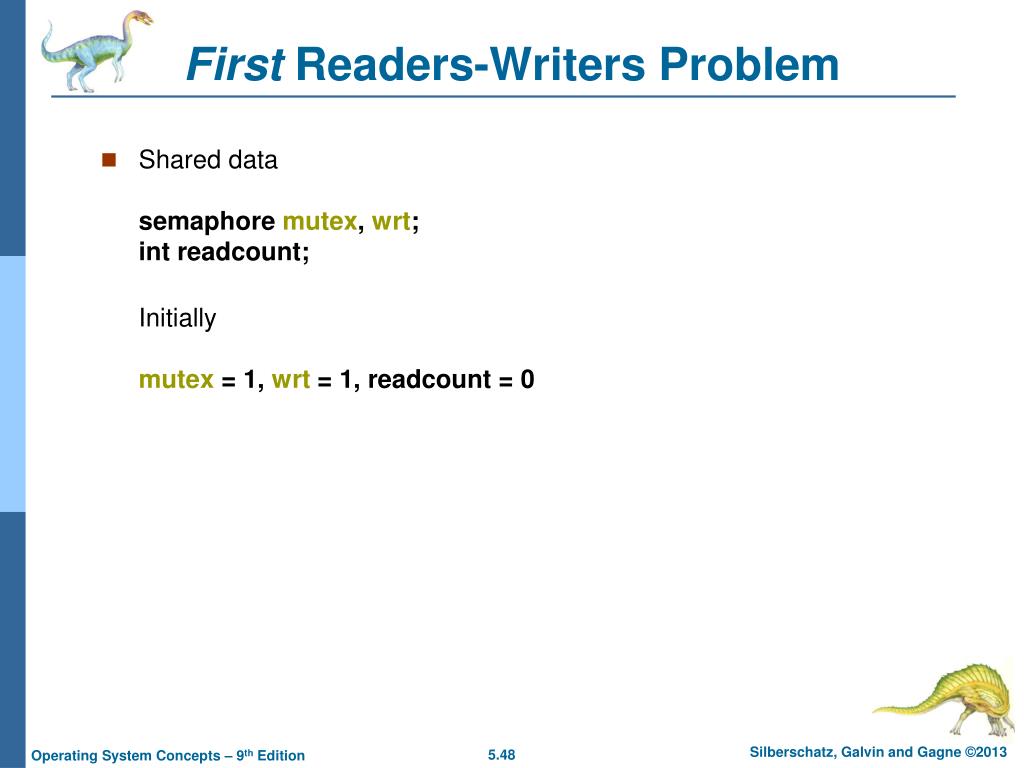 First Readers-Writers Problem

Shared data

semaphore mutex, wrt;
int readcount;

Initially

mutex = 1, wrt = 1, readcount = 0

Operating System Concepts – 9th Edition 5.48 Silberschatz, Galvin and Gagne ©2013